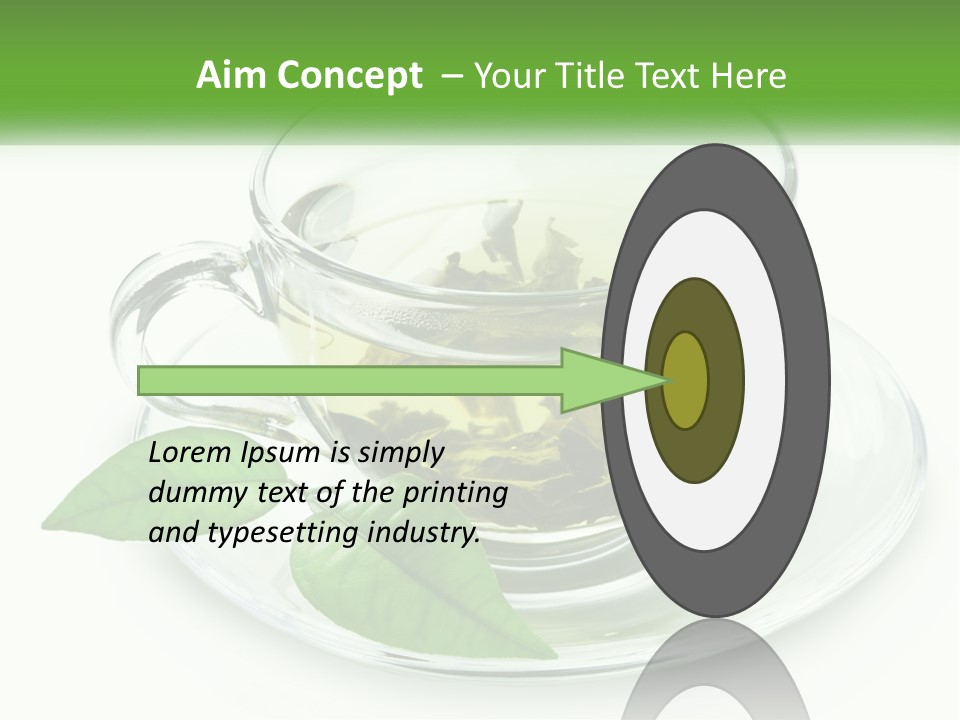 Aim Concept – Your Title Text Here

Lorem Ipsum is simply dummy text of the printing and typesetting industry.